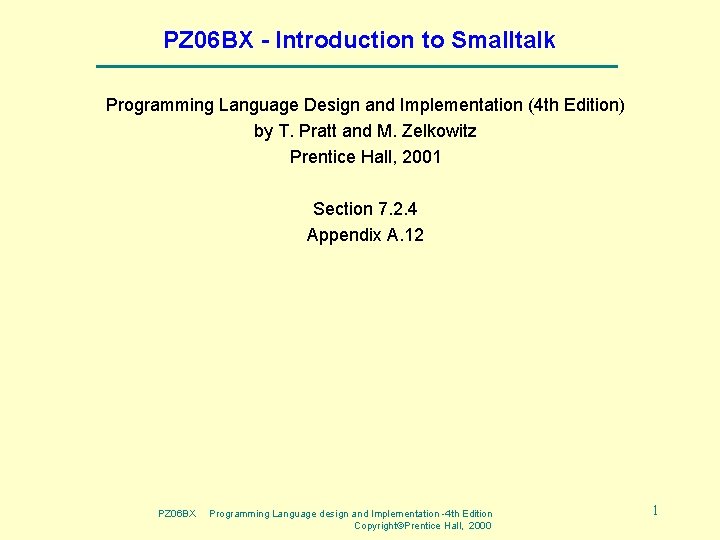 PZ06BX - Introduction to Smalltalk

Programming Language Design and Implementation (4th Edition)
by T. Pratt and M. Zelkowitz
Prentice Hall, 2001

Section 7.2.4
Appendix A.12

PZ06BX Programming Language design and Implementation -4th Edition
Copyright©Prentice Hall, 2000

1